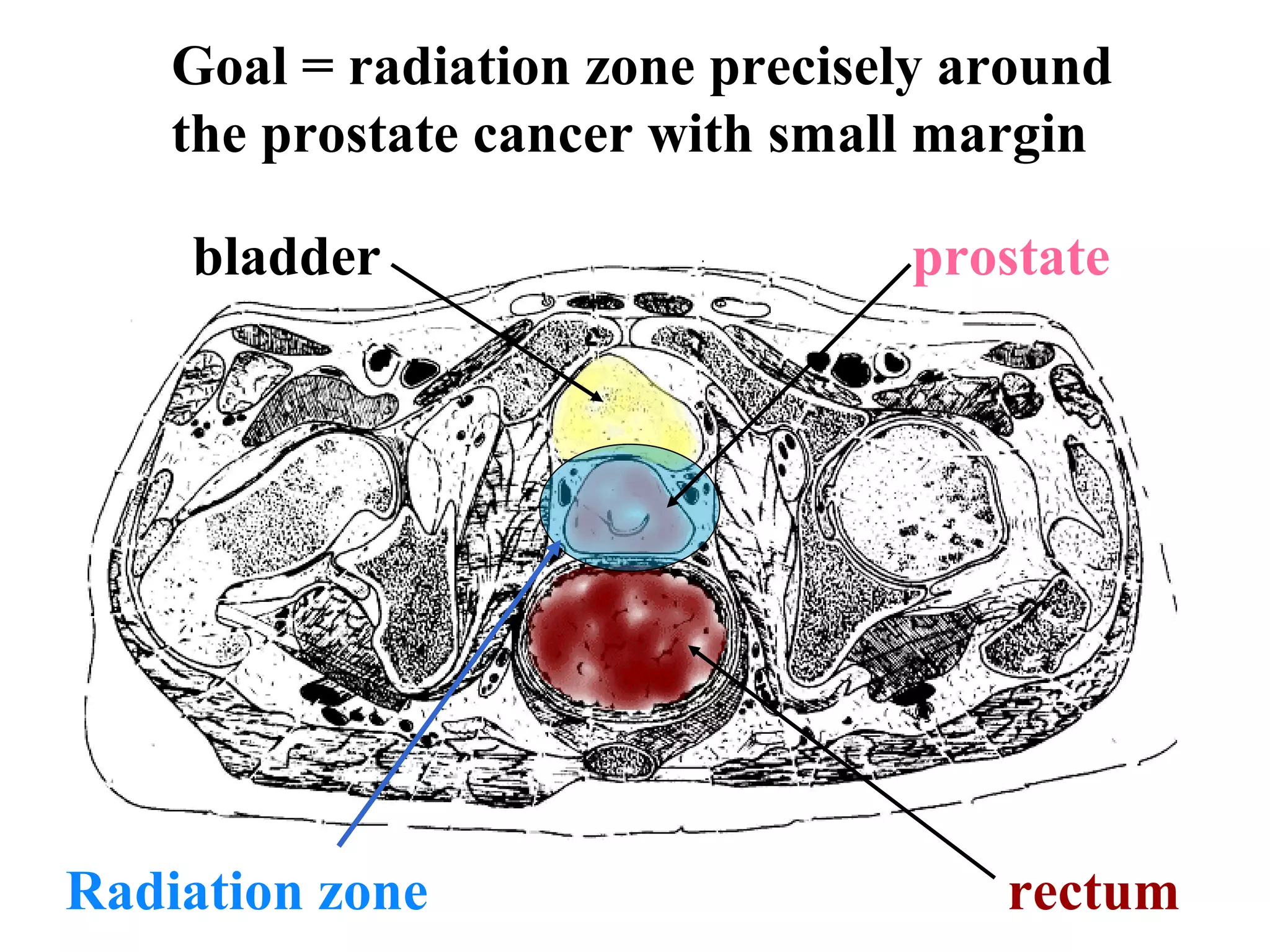 Goal = radiation zone precisely around the prostate cancer with small margin

bladder

prostate

Radiation zone

rectum